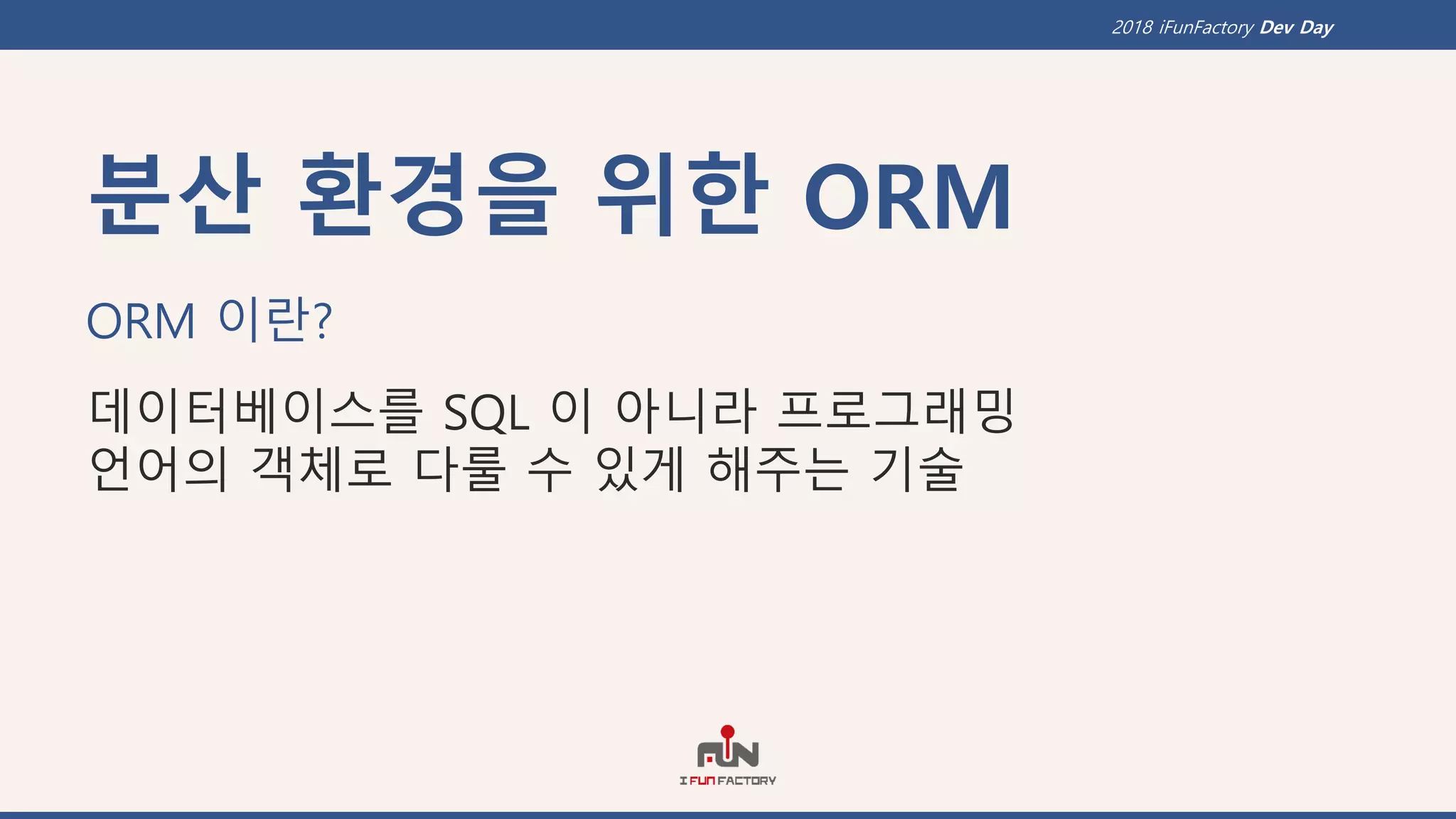 2018 iFunFactory Dev Day

분산 환경을 위한 ORM

ORM 이란?

데이터베이스를 SQL 이 아니라 프로그래밍 언어의 객체로 다룰 수 있게 해주는 기술

FUN
I FUN FACTORY